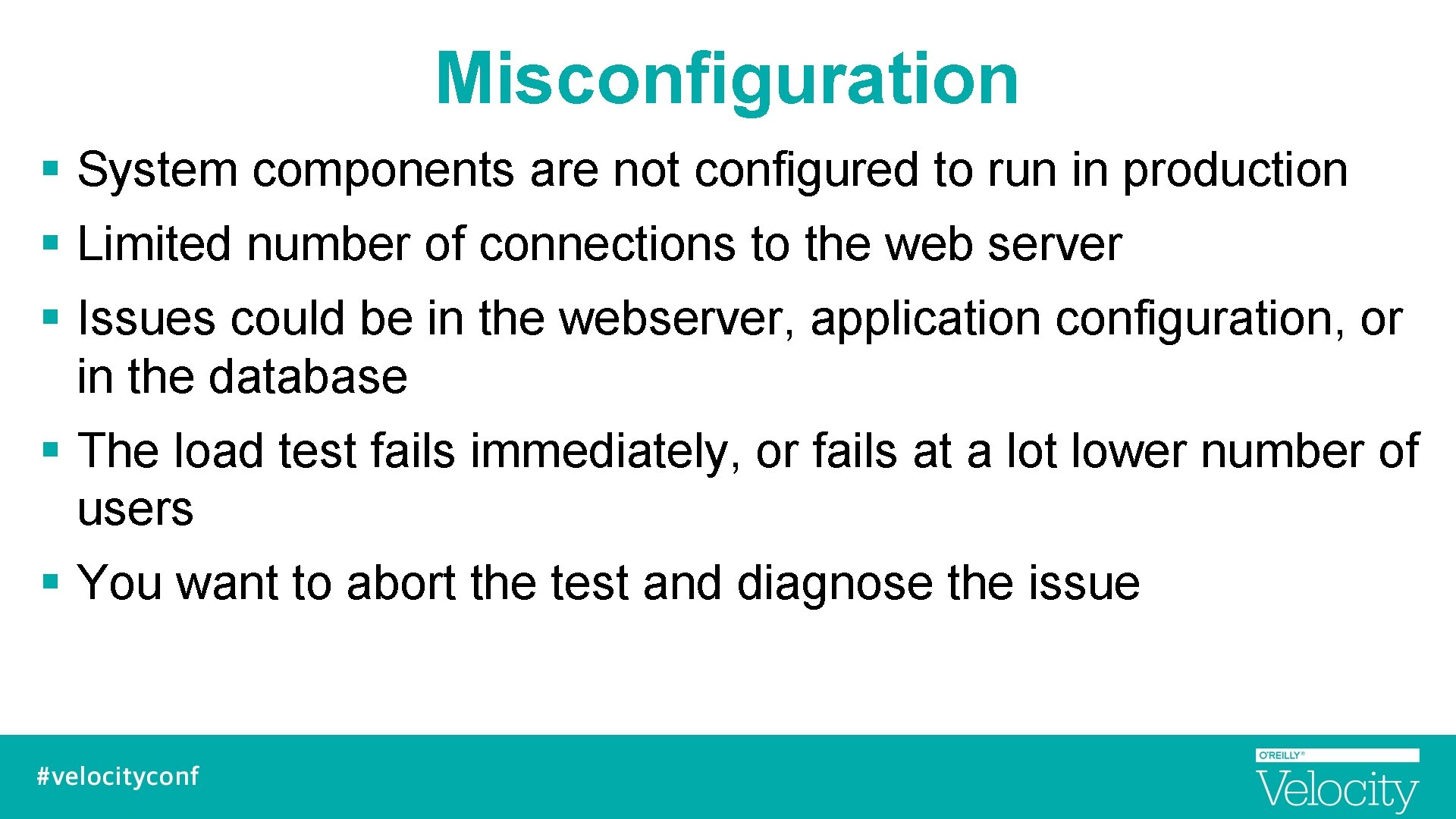 Misconfiguration

▪ System components are not configured to run in production

▪ Limited number of connections to the web server

▪ Issues could be in the webserver, application configuration, or in the database

▪ The load test fails immediately, or fails at a lot lower number of users

▪ You want to abort the test and diagnose the issue

#velocityconf

O'REILLY®
Velocity